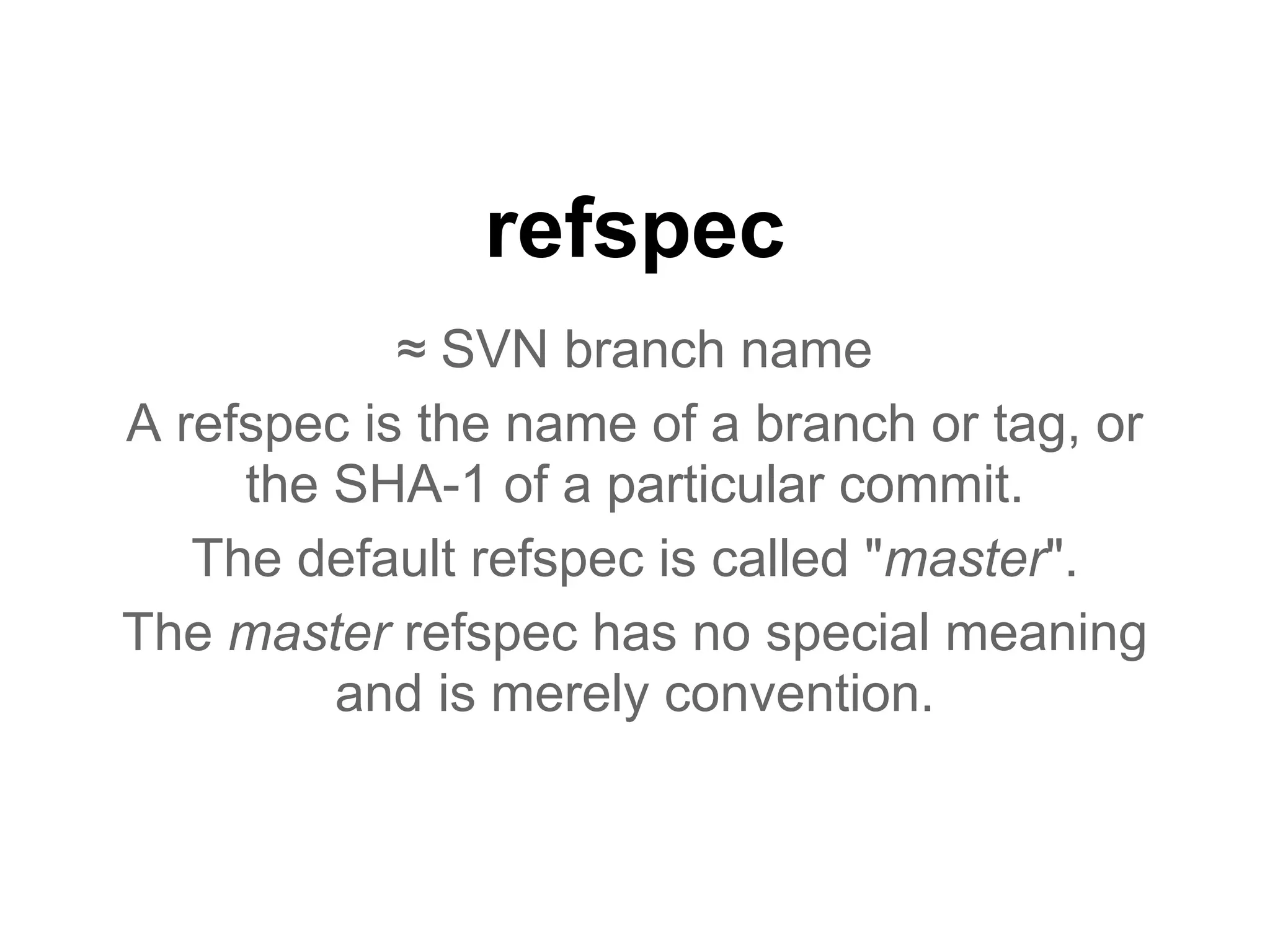 refspec

≈ SVN branch name

A refspec is the name of a branch or tag, or the SHA-1 of a particular commit.

The default refspec is called "master".

The master refspec has no special meaning and is merely convention.